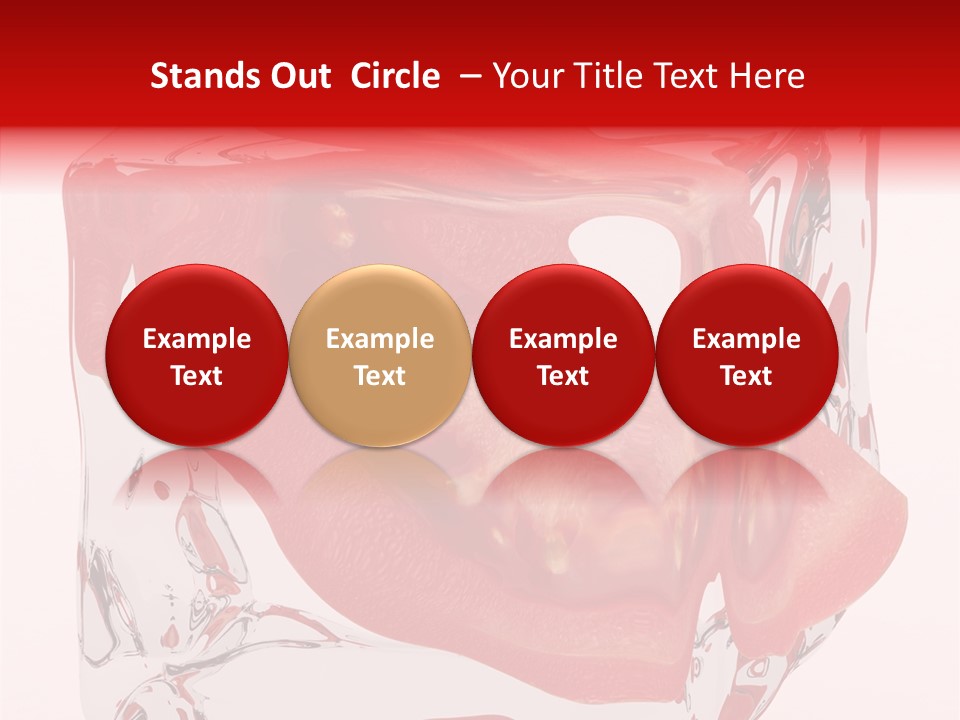 Stands Out Circle – Your Title Text Here

Example Text

Example Text

Example Text

Example Text